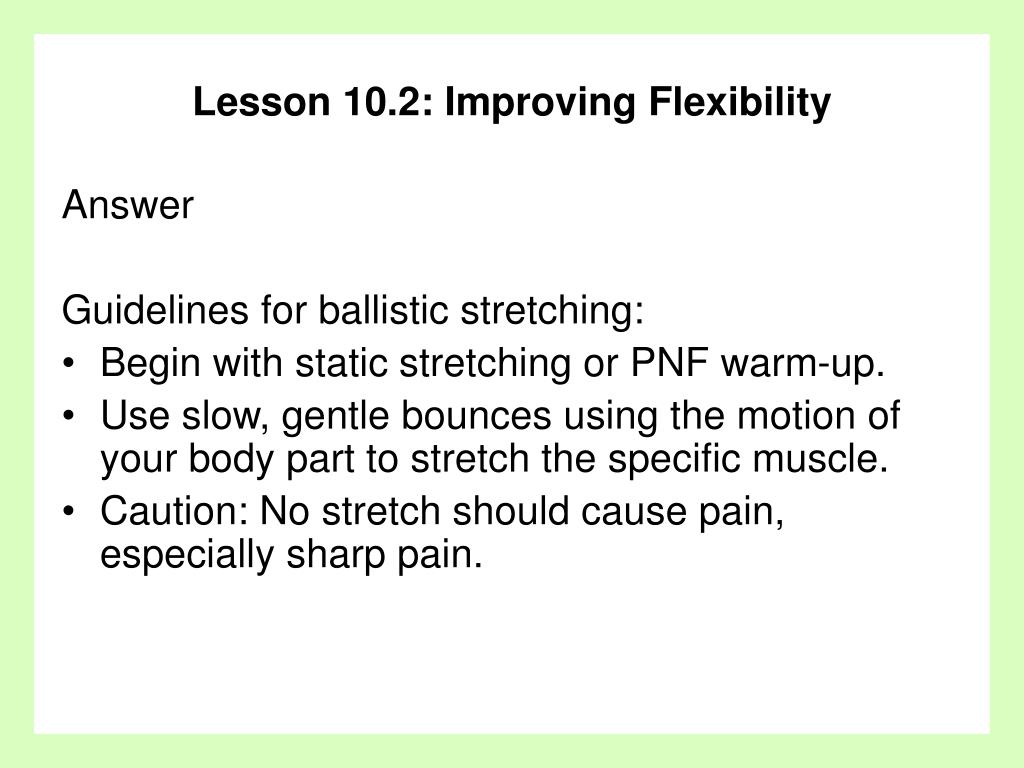 Lesson 10.2: Improving Flexibility

Answer

Guidelines for ballistic stretching:
• Begin with static stretching or PNF warm-up.
• Use slow, gentle bounces using the motion of your body part to stretch the specific muscle.
• Caution: No stretch should cause pain, especially sharp pain.